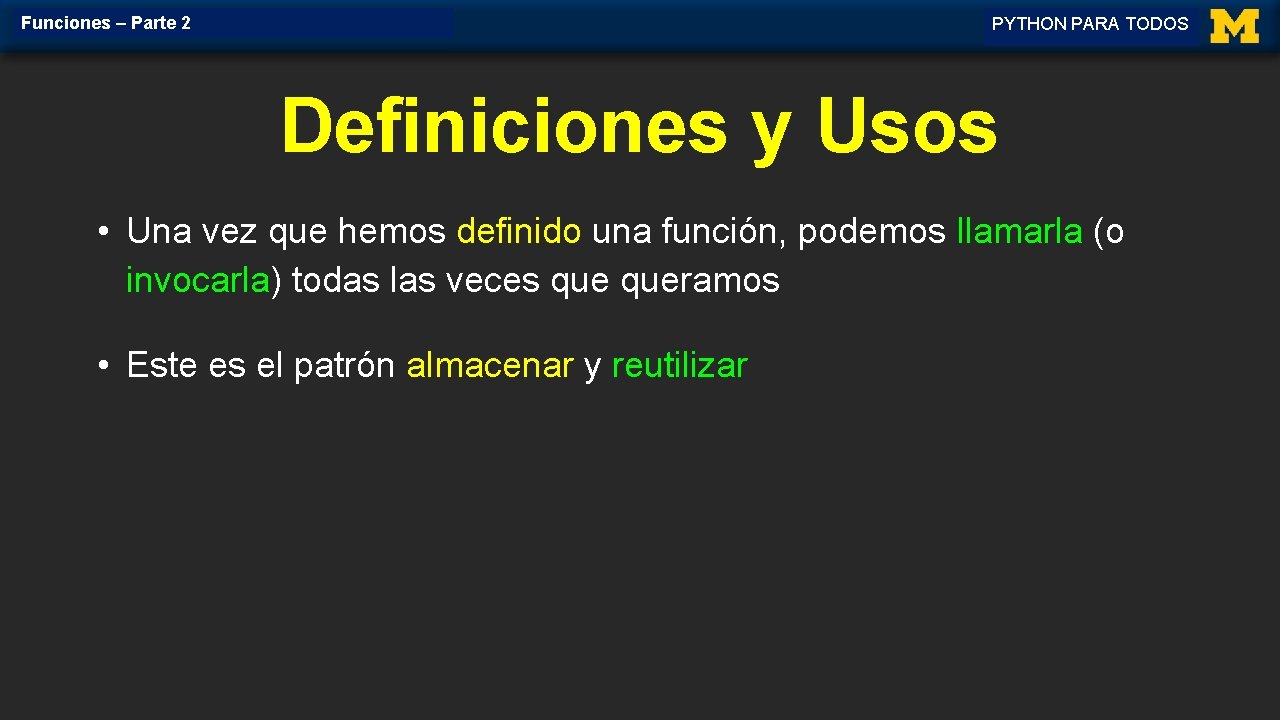 Funciones – Parte 2

PYTHON PARA TODOS

M

Definiciones y Usos

• Una vez que hemos definido una función, podemos llamarla (o invocarla) todas las veces que queramos

• Este es el patrón almacenar y reutilizar